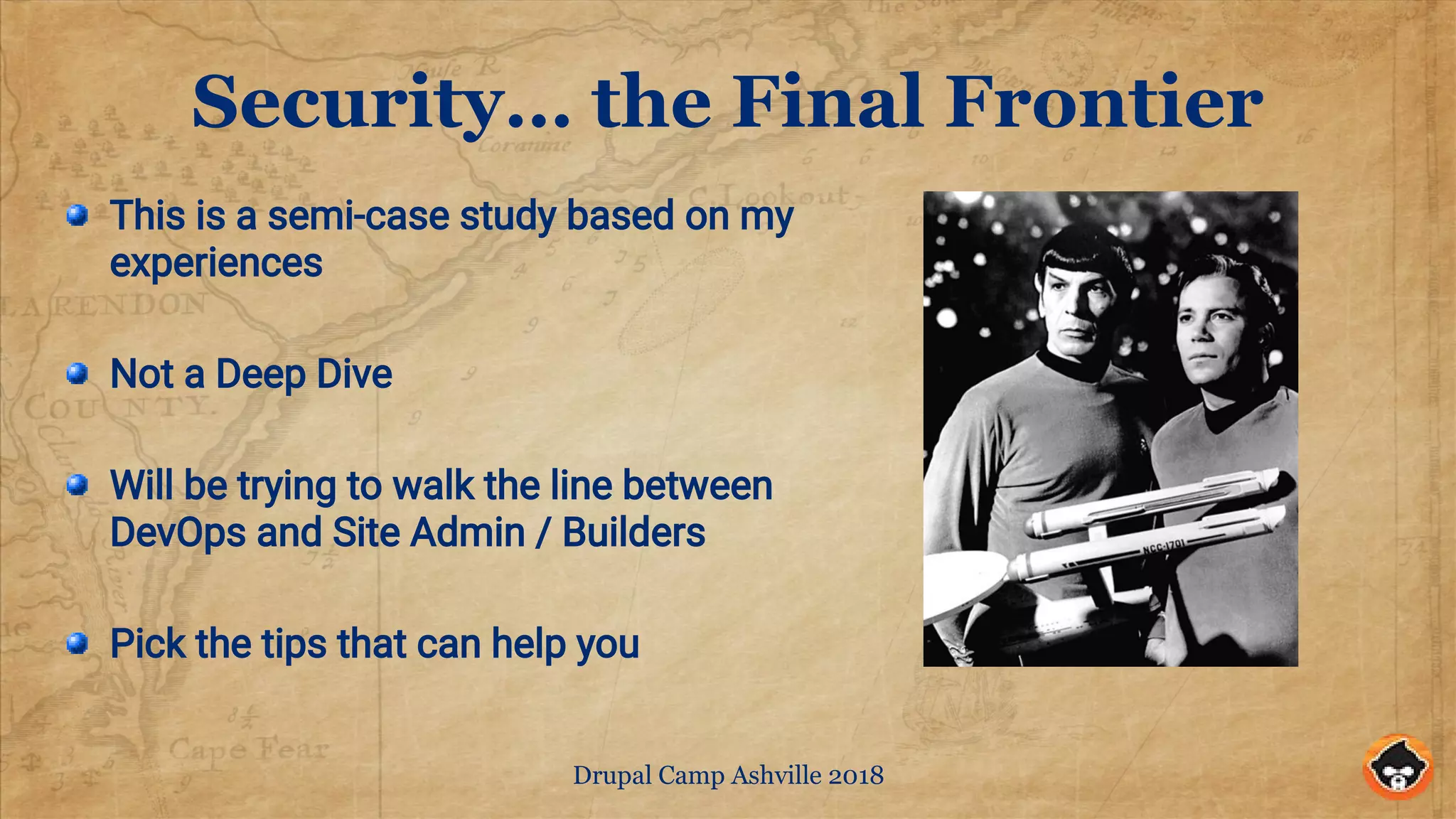 Security... the Final Frontier

This is a semi-case study based on my experiences

Not a Deep Dive

Will be trying to walk the line between DevOps and Site Admin / Builders

Pick the tips that can help you

NCC-1701

Drupal Camp Ashville 2018